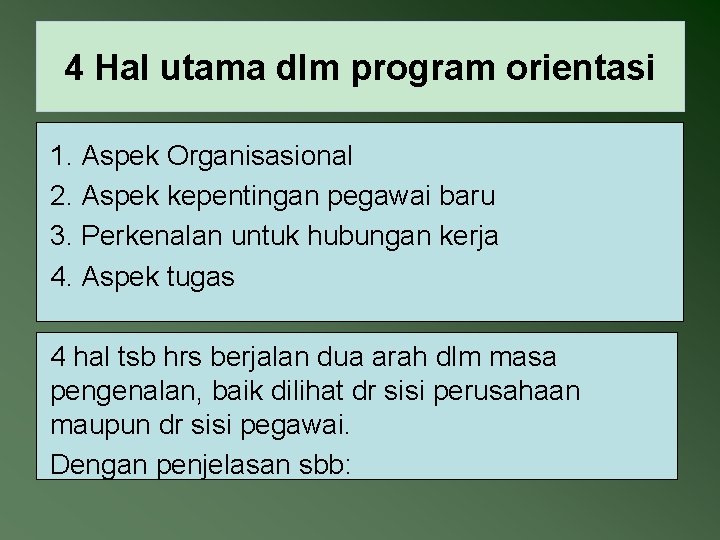 4 Hal utama dlm program orientasi

1. Aspek Organisasional
2. Aspek kepentingan pegawai baru
3. Perkenalan untuk hubungan kerja
4. Aspek tugas

4 hal tsb hrs berjalan dua arah dlm masa pengenalan, baik dilihat dr sisi perusahaan maupun dr sisi pegawai.

Dengan penjelasan sbb: